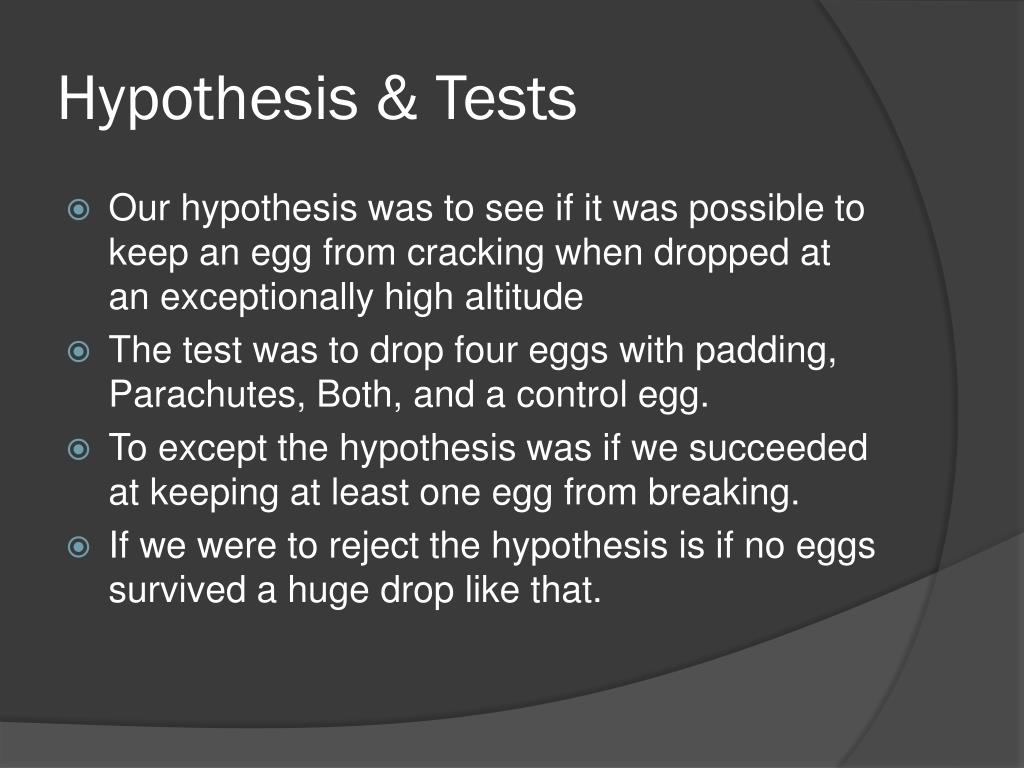 Hypothesis & Tests

Our hypothesis was to see if it was possible to keep an egg from cracking when dropped at an exceptionally high altitude

The test was to drop four eggs with padding, Parachutes, Both, and a control egg.

To except the hypothesis was if we succeeded at keeping at least one egg from breaking.

If we were to reject the hypothesis is if no eggs survived a huge drop like that.